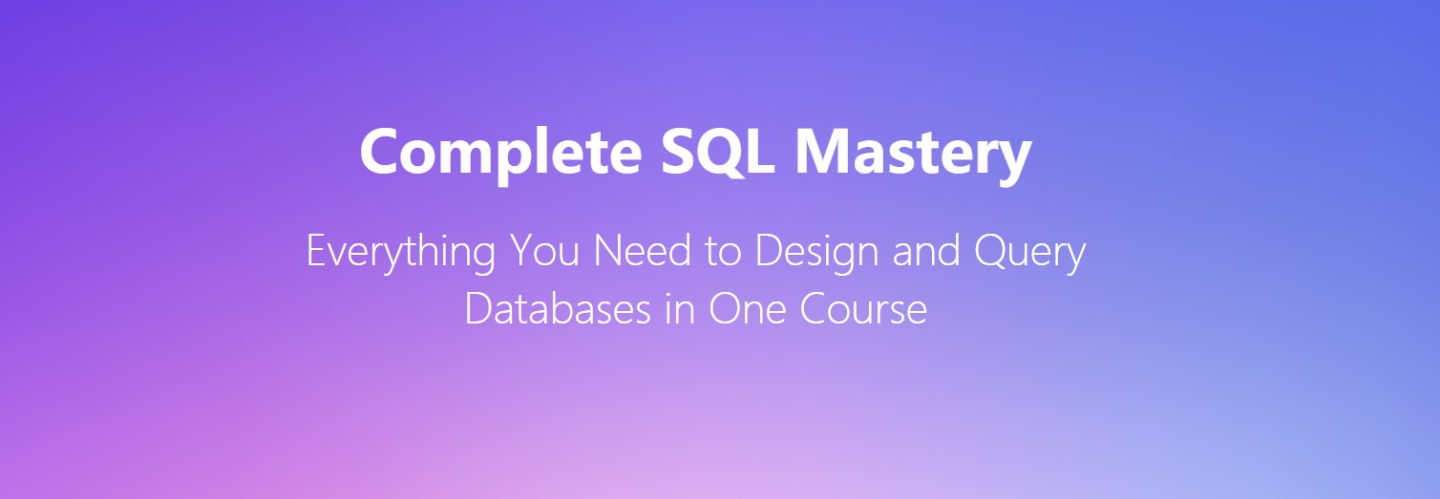 Complete SQL Mastery

Everything You Need to Design and Query Databases in One Course